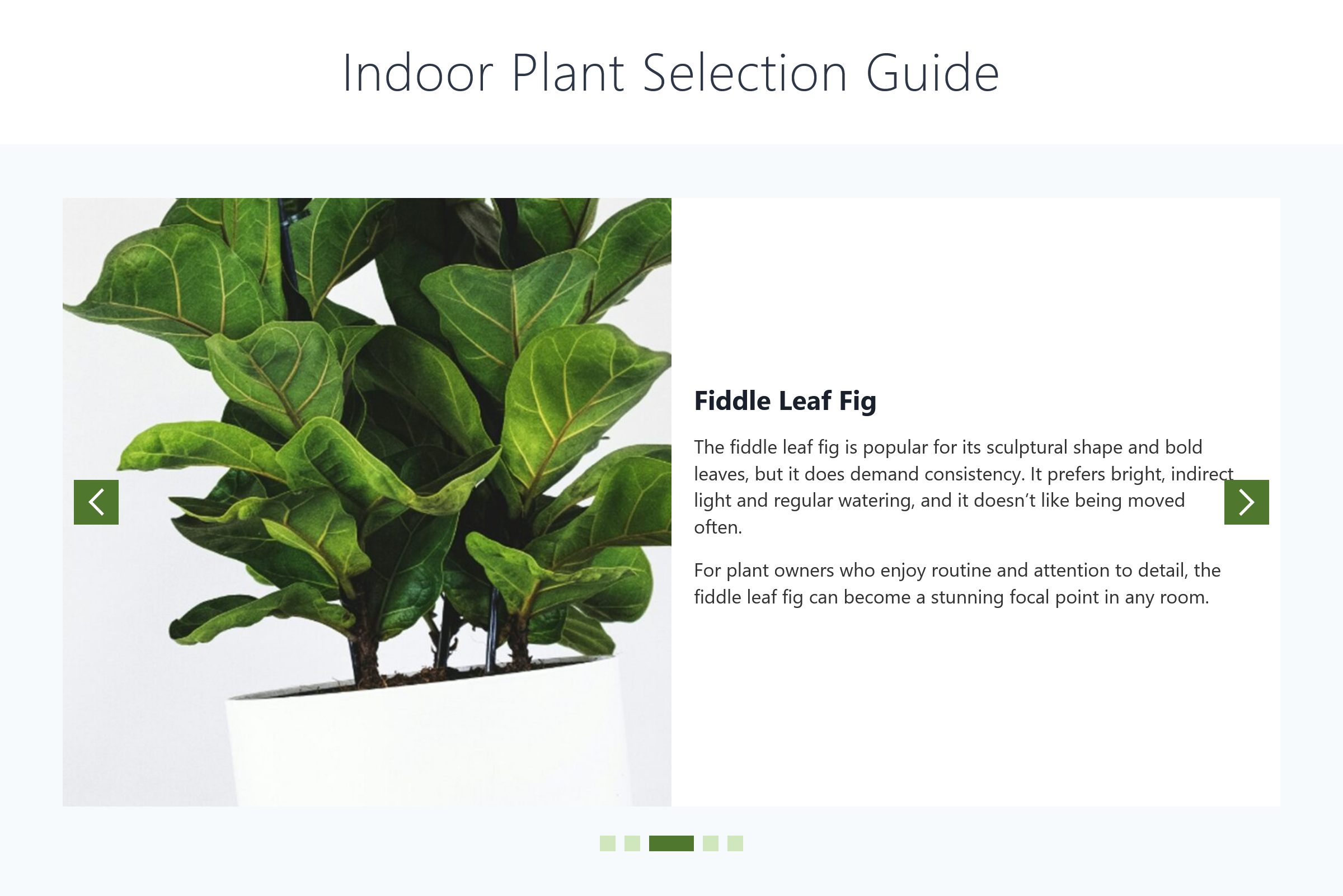 Indoor Plant Selection Guide

Fiddle Leaf Fig

The fiddle leaf fig is popular for its sculptural shape and bold leaves, but it does demand consistency. It prefers bright, indirect light and regular watering, and it doesn’t like being moved often.

For plant owners who enjoy routine and attention to detail, the fiddle leaf fig can become a stunning focal point in any room.